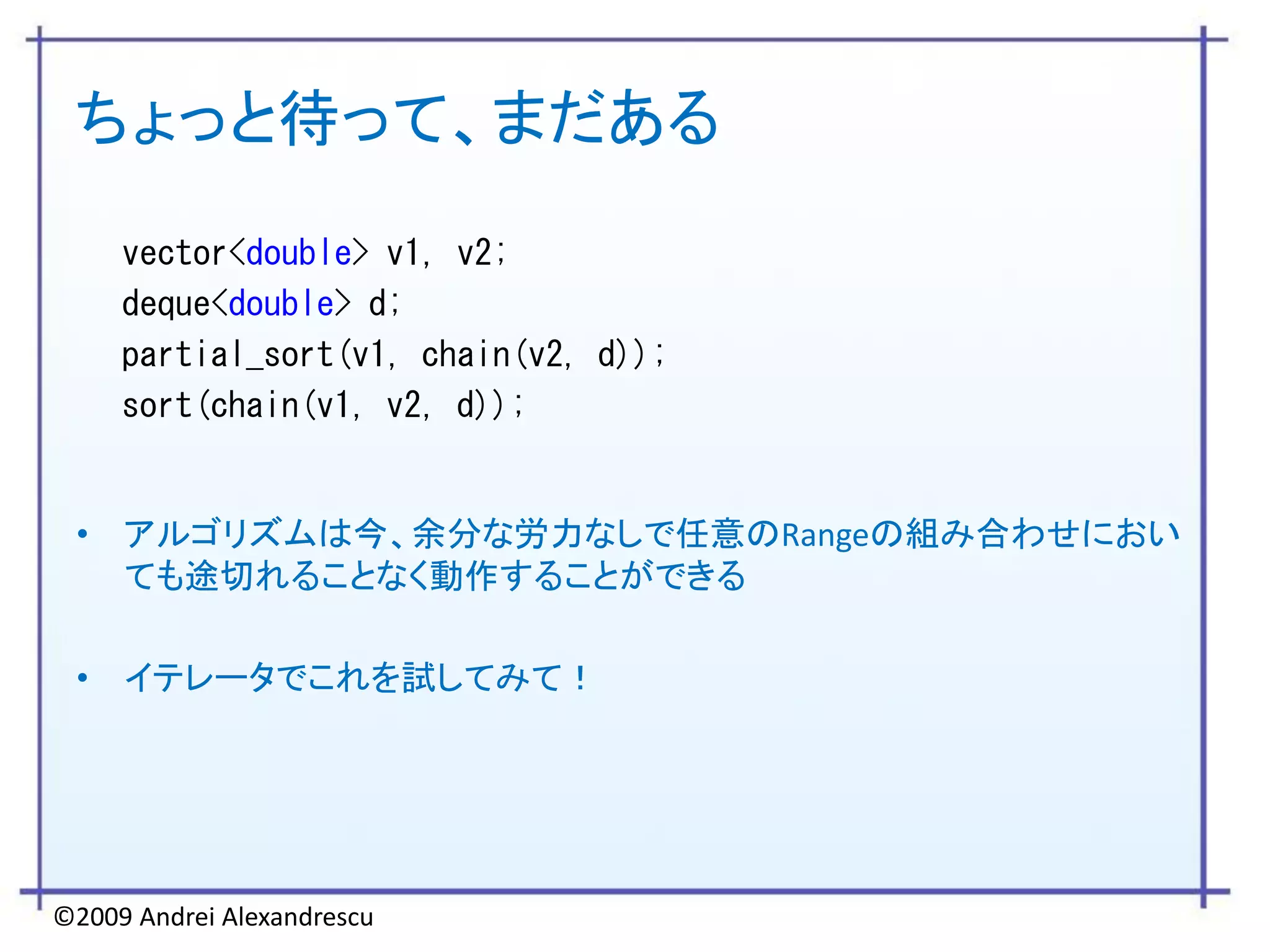 ちょっと待って、まだある

vector<double> v1, v2;
deque<double> d;
partial_sort(v1, chain(v2, d));
sort(chain(v1, v2, d));

• アルゴリズムは今、余分な労力なしで任意のRangeの組み合わせにおいても途切れることなく動作することができる

• イテレータでこれを試してみて！

©2009 Andrei Alexandrescu